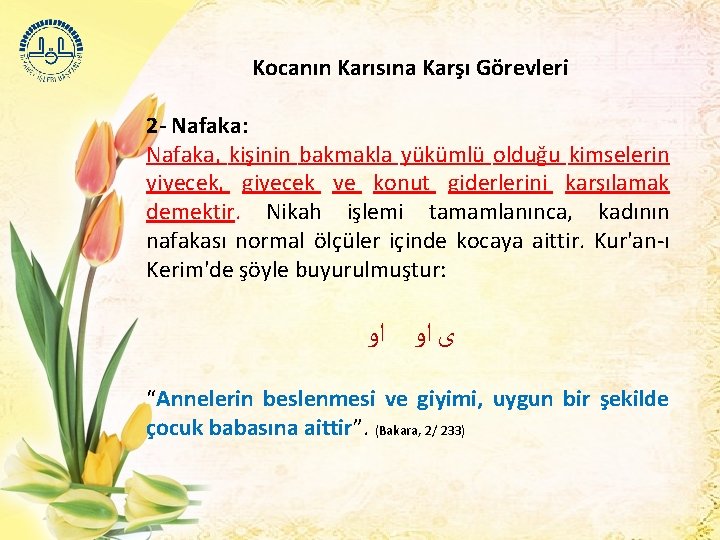 Kocanın Karısına Karşı Görevleri

2- Nafaka:
Nafaka, kişinin bakmakla yükümlü olduğu kimselerin yiyecek, giyecek ve konut giderlerini karşılamak demektir. Nikah işlemi tamamlanınca, kadının nafakası normal ölçüler içinde kocaya aittir. Kur'an-ı Kerim'de şöyle buyurulmuştur:

ى او او

"Annelerin beslenmesi ve giyimi, uygun bir şekilde çocuk babasına aittir". (Bakara, 2/ 233)